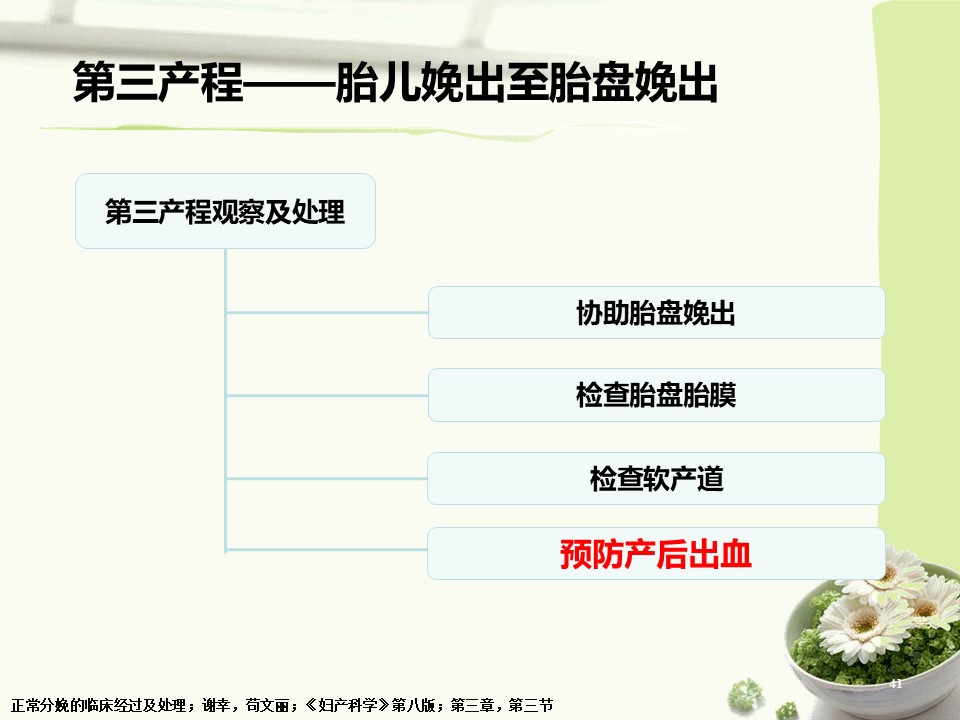 第三产程——胎儿娩出至胎盘娩出

第三产程观察及处理

协助胎盘娩出

检查胎盘胎膜

检查软产道

预防产后出血

41

正常分娩的临床经过及处理；谢幸，苟文丽；《妇产科学》第八版；第三章，第三节